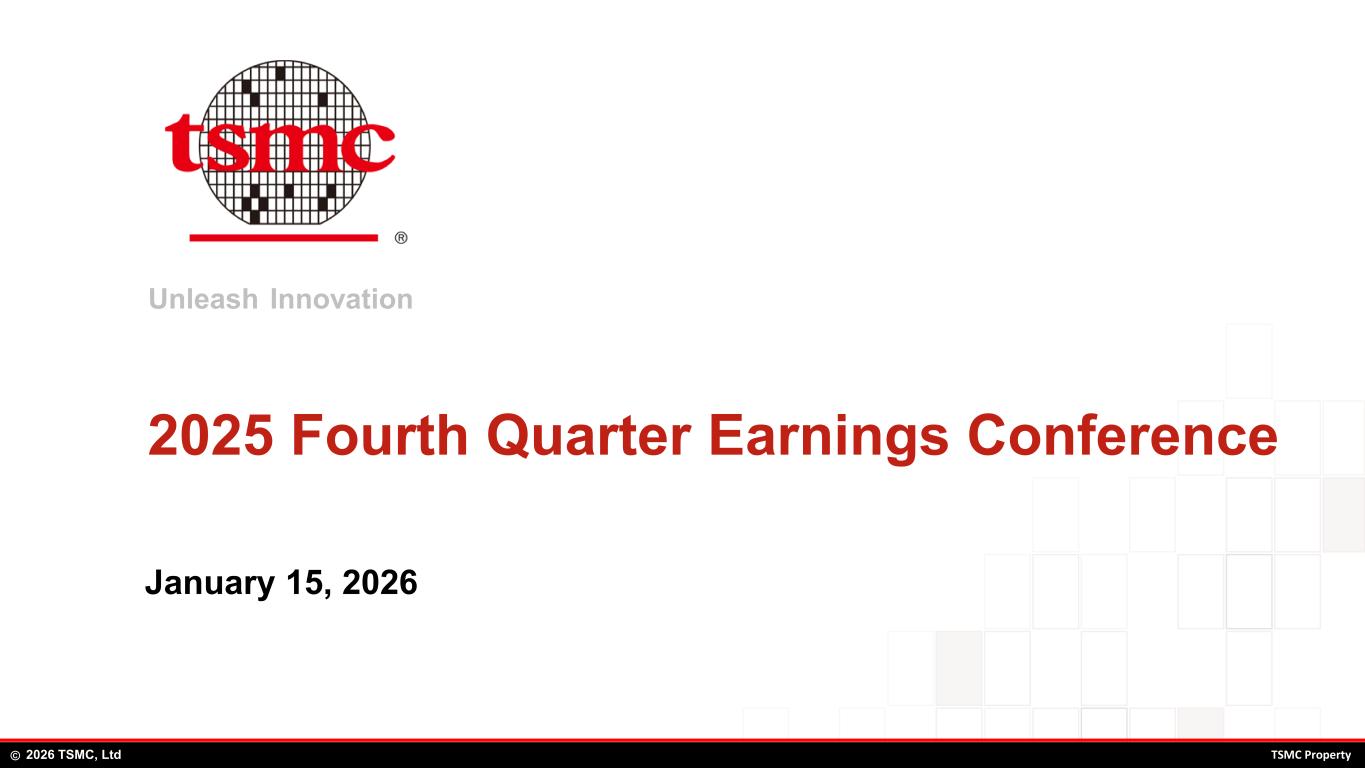 tsmc ®

Unleash Innovation

2025 Fourth Quarter Earnings Conference

January 15, 2026

© 2026 TSMC, Ltd

TSMC Property